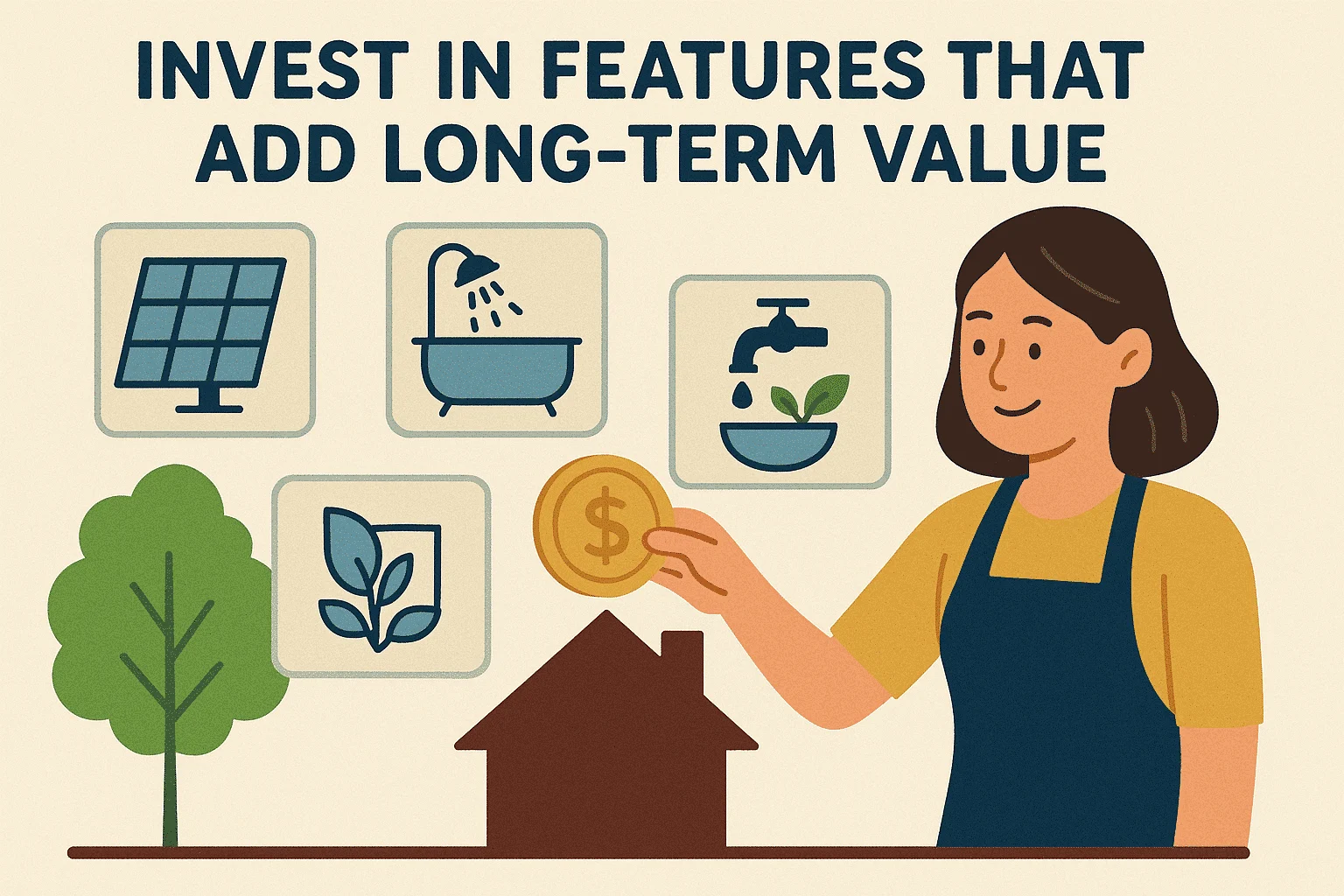 INVEST IN FEATURES THAT ADD LONG-TERM VALUE

$